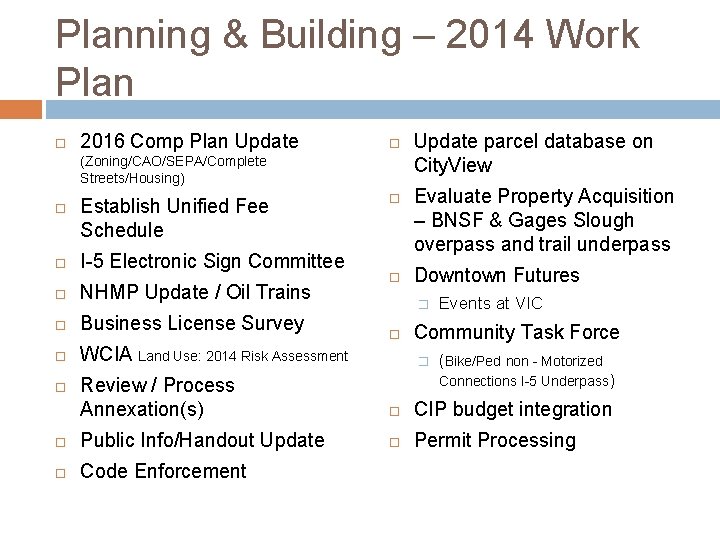 Planning & Building – 2014 Work Plan

□ 2016 Comp Plan Update (Zoning/CAO/SEPA/Complete Streets/Housing)
□ Establish Unified Fee Schedule
□ I-5 Electronic Sign Committee
□ NHMP Update / Oil Trains
□ Business License Survey
□ WCIA Land Use: 2014 Risk Assessment
□ Review / Process Annexation(s)
□ Public Info/Handout Update
□ Code Enforcement

□ Update parcel database on CityView
□ Evaluate Property Acquisition – BNSF & Gages Slough overpass and trail underpass
□ Downtown Futures
□ Events at VIC
□ Community Task Force
□ (Bike/Ped non - Motorized Connections I-5 Underpass)
□ CIP budget integration
□ Permit Processing